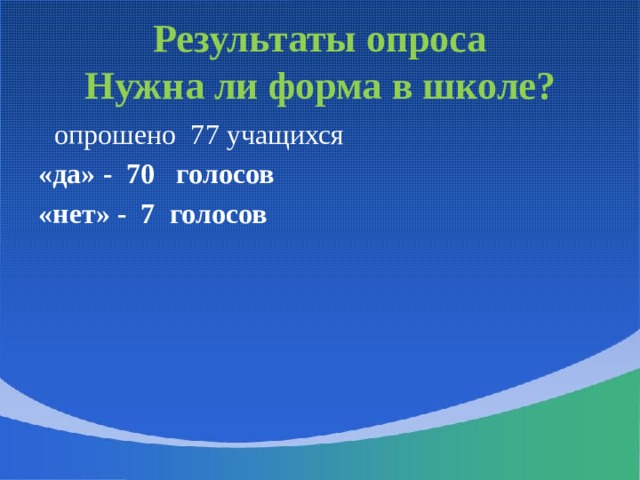 Результаты опроса
Нужна ли форма в школе?

опрошено 77 учащихся

«да» - 70 голосов

«нет» - 7 голосов